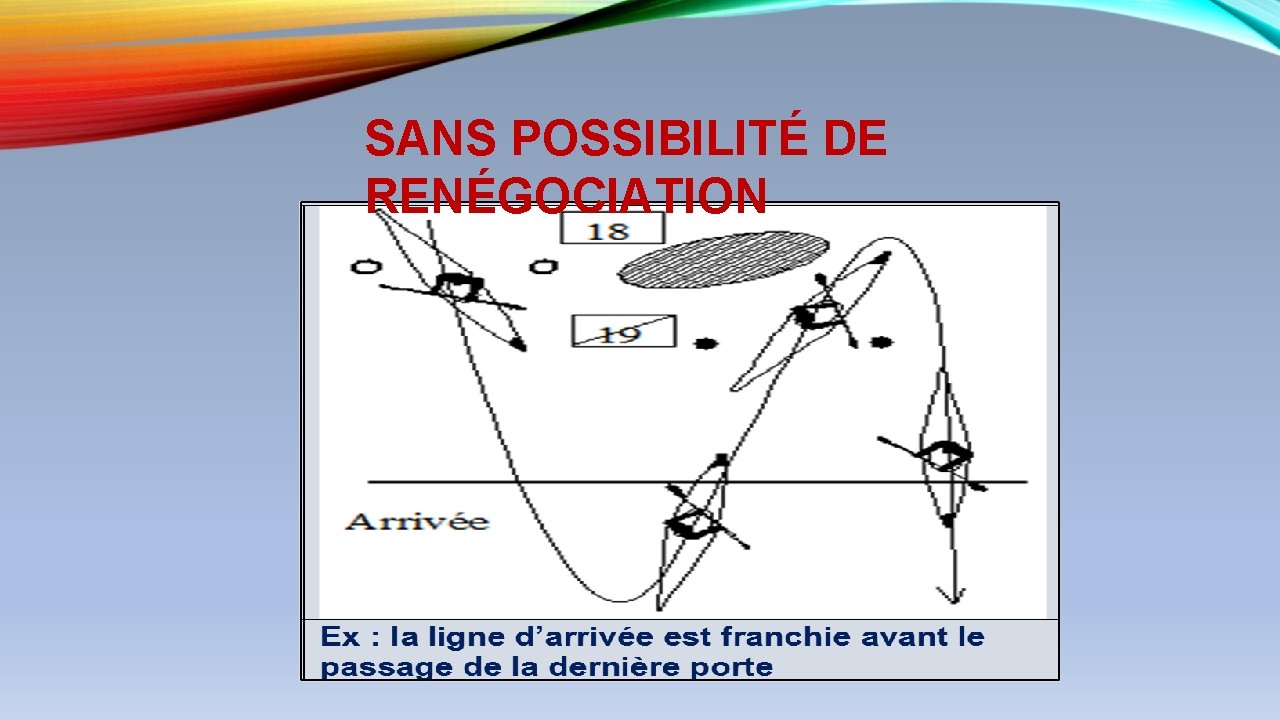 SANS POSSIBILITÉ DE RENÉGOCIATION

18

19

Arrivée

Ex : la ligne d’arrivée est franchie avant le passage de la dernière porte